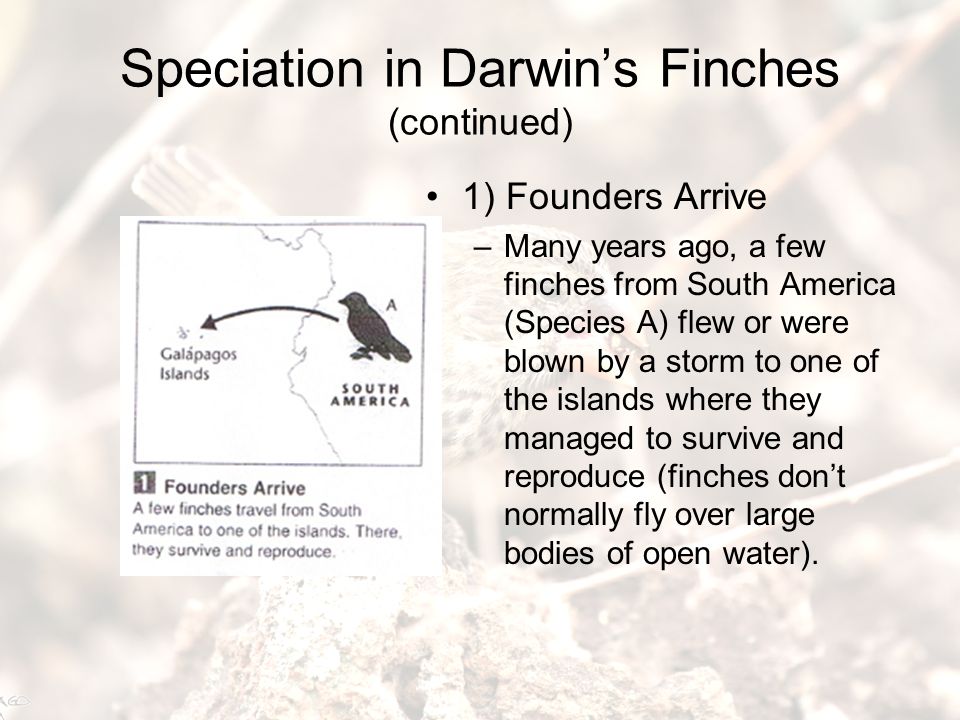 Speciation in Darwin's Finches
(continued)

A

Galápagos Islands

SOUTH AMERICA

1 Founders Arrive
A few finches travel from South America to one of the islands. There, they survive and reproduce.

• 1) Founders Arrive
– Many years ago, a few finches from South America (Species A) flew or were blown by a storm to one of the islands where they managed to survive and reproduce (finches don't normally fly over large bodies of open water).